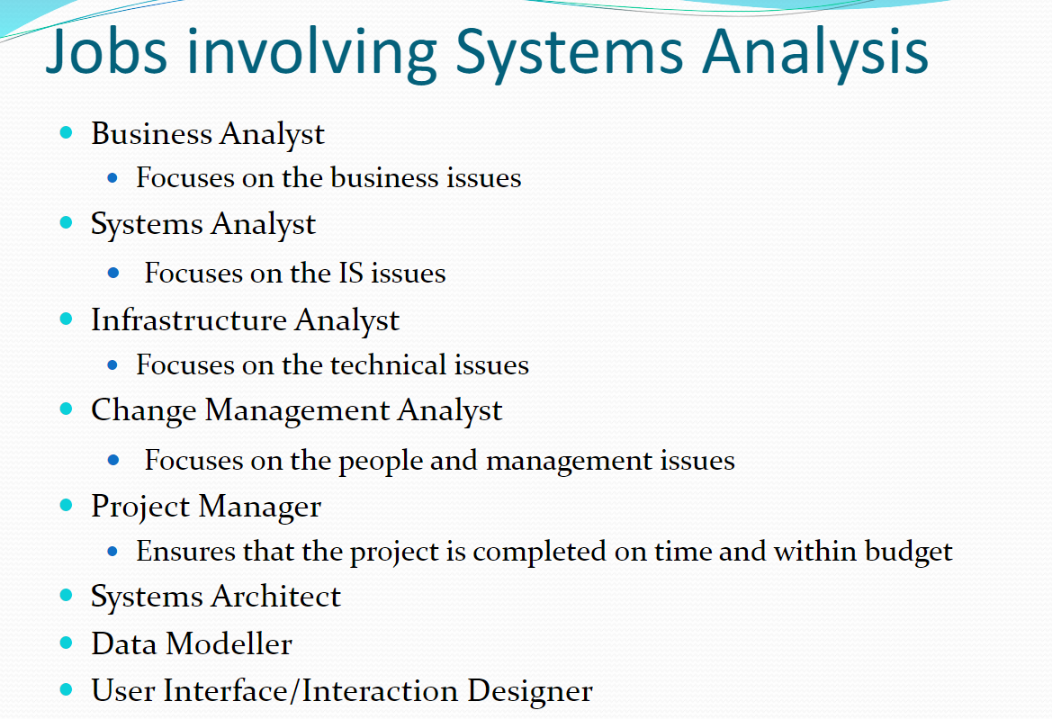 Jobs involving Systems Analysis

- Business Analyst
  - Focuses on the business issues
- Systems Analyst
  - Focuses on the IS issues
- Infrastructure Analyst
  - Focuses on the technical issues
- Change Management Analyst
  - Focuses on the people and management issues
- Project Manager
  - Ensures that the project is completed on time and within budget
- Systems Architect
- Data Modeller
- User Interface/Interaction Designer